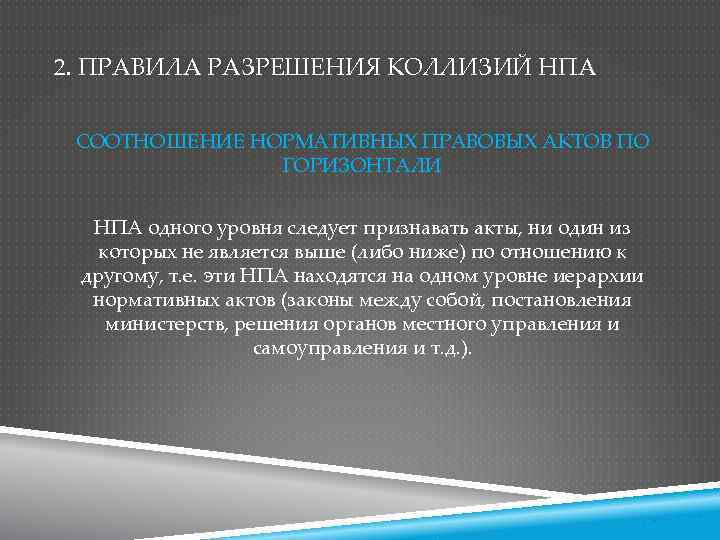 2. ПРАВИЛА РАЗРЕШЕНИЯ КОЛЛИЗИЙ НПА

СООТНОШЕНИЕ НОРМАТИВНЫХ ПРАВОВЫХ АКТОВ ПО ГОРИЗОНТАЛИ

НПА одного уровня следует признавать акты, ни один из которых не является выше (либо ниже) по отношению к другому, т.е. эти НПА находятся на одном уровне иерархии нормативных актов (законы между собой, постановления министерств, решения органов местного управления и самоуправления и т.д.).